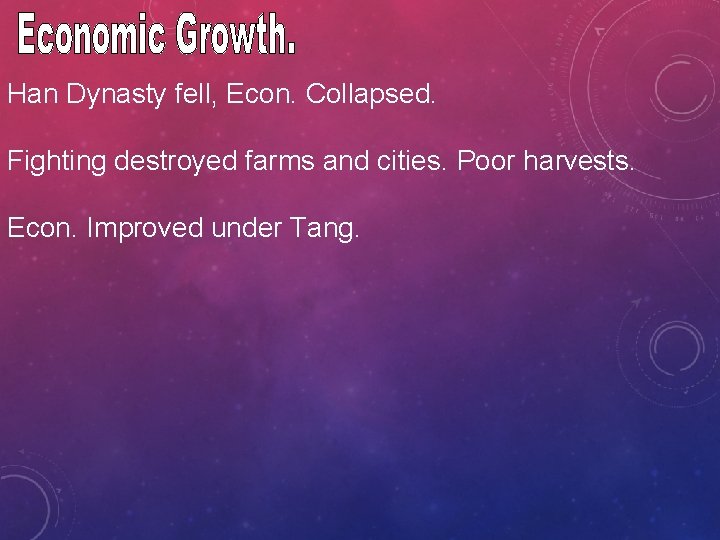 Economic Growth.

Han Dynasty fell, Econ. Collapsed.

Fighting destroyed farms and cities. Poor harvests.

Econ. Improved under Tang.